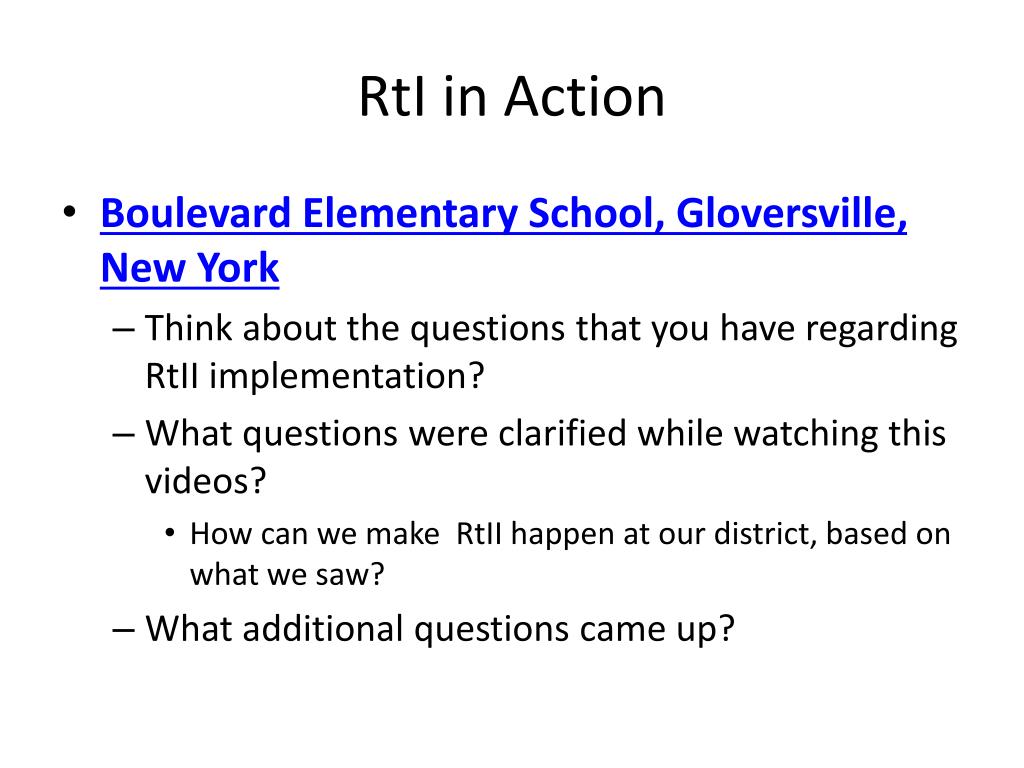 RtI in Action

• Boulevard Elementary School, Gloversville, New York

– Think about the questions that you have regarding RtII implementation?

– What questions were clarified while watching this videos?

• How can we make RtII happen at our district, based on what we saw?

– What additional questions came up?